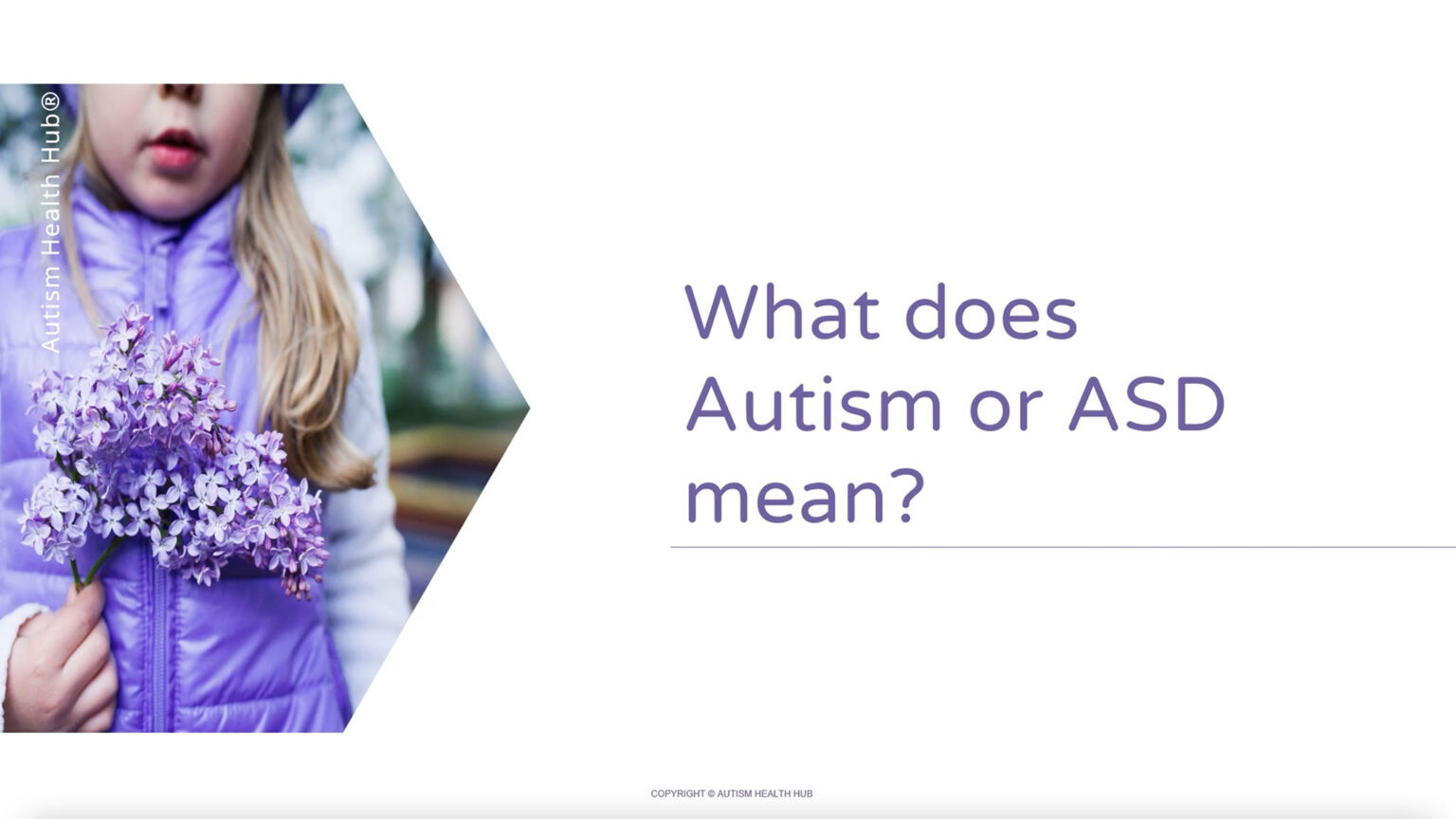 Autism Health Hub®

What does Autism or ASD mean?

COPYRIGHT © AUTISM HEALTH HUB